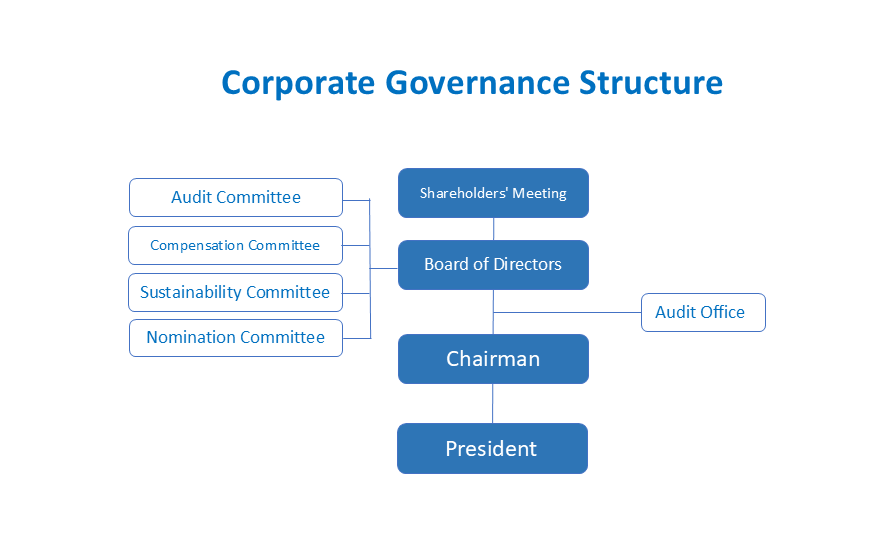 Corporate Governance Structure

Audit Committee
Compensation Committee
Sustainability Committee
Nomination Committee

Shareholders' Meeting
Board of Directors
Audit Office
Chairman
President